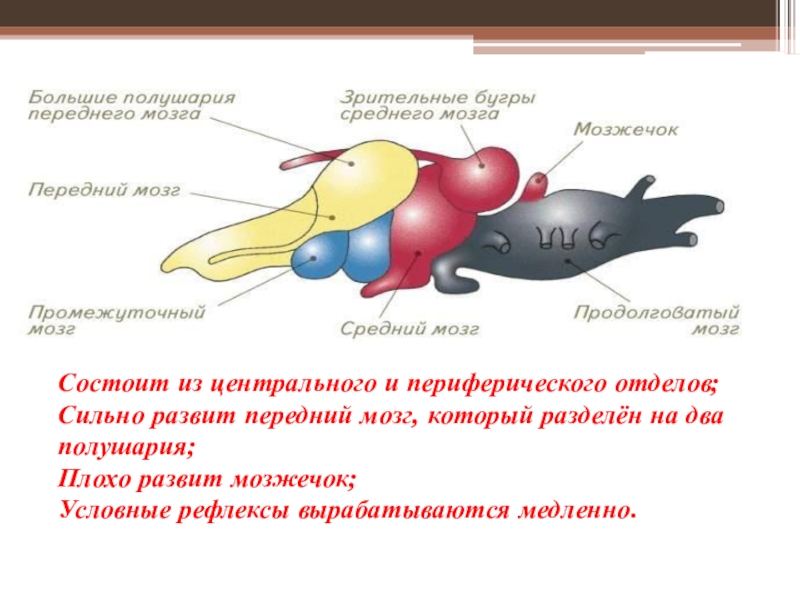 Большие полушария переднего мозга

Зрительные бугры среднего мозга

Мозжечок

Передний мозг

Промежуточный мозг

Средний мозг

Продолговатый мозг

Состоит из центрального и периферического отделов;
Сильно развит передний мозг, который разделён на два полушария;
Плохо развит мозжечок;
Условные рефлексы вырабатываются медленно.